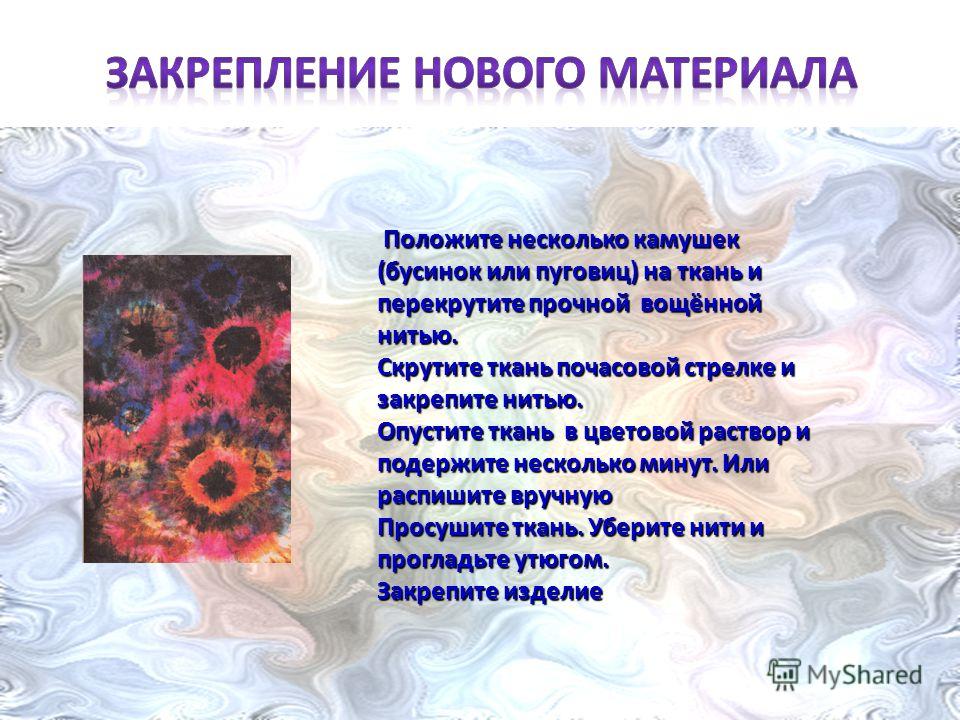 ЗАКРЕПЛЕНИЕ НОВОГО МАТЕРИАЛА

Положите несколько камушек (бусинок или пуговиц) на ткань и перекрутите прочной вощённой нитью.
Скрутите ткань почасовой стрелке и закрепите нитью.
Опустите ткань в цветовой раствор и подержите несколько минут. Или распишите вручную
Просушите ткань. Уберите нити и прогладьте утюгом.
Закрепите изделие

MyShared